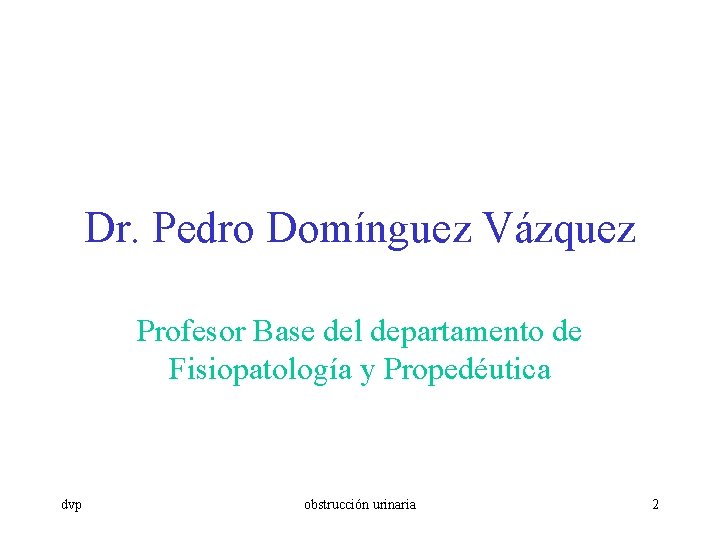 Dr. Pedro Domínguez Vázquez

Profesor Base del departamento de Fisiopatología y Propedéutica

dvp

obstrucción urinaria

2